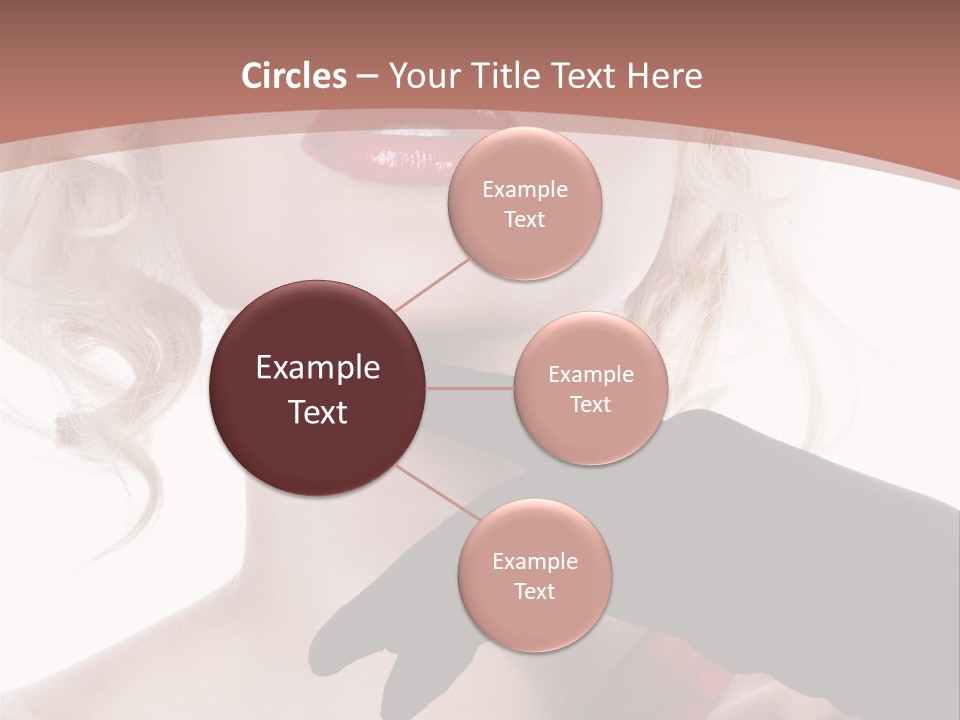 Circles – Your Title Text Here

Example Text

Example Text

Example Text

Example Text